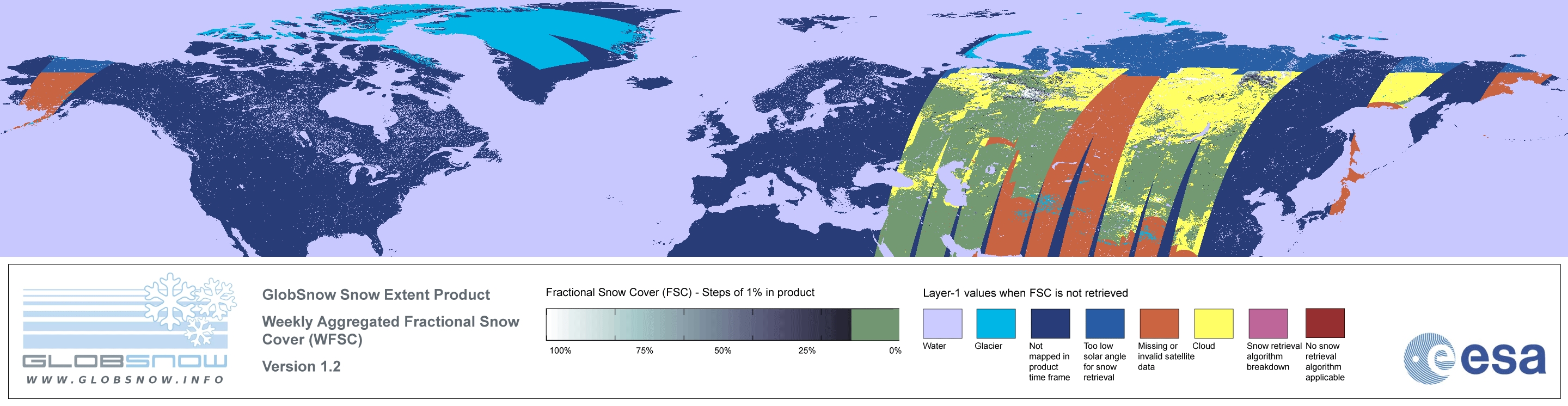 GLOBSNOW
WWW.GLOBSNOW.INFO

GlobSnow Snow Extent Product

Weekly Aggregated Fractional Snow Cover (WFSC)

Version 1.2

Fractional Snow Cover (FSC) - Steps of 1% in product

100% 75% 50% 25% 0%

Layer-1 values when FSC is not retrieved

Water

Glacier

Not mapped in product time frame

Too low solar angle for snow retrieval

Missing or invalid satellite data

Cloud

Snow retrieval algorithm breakdown

No snow retrieval algorithm applicable

esa